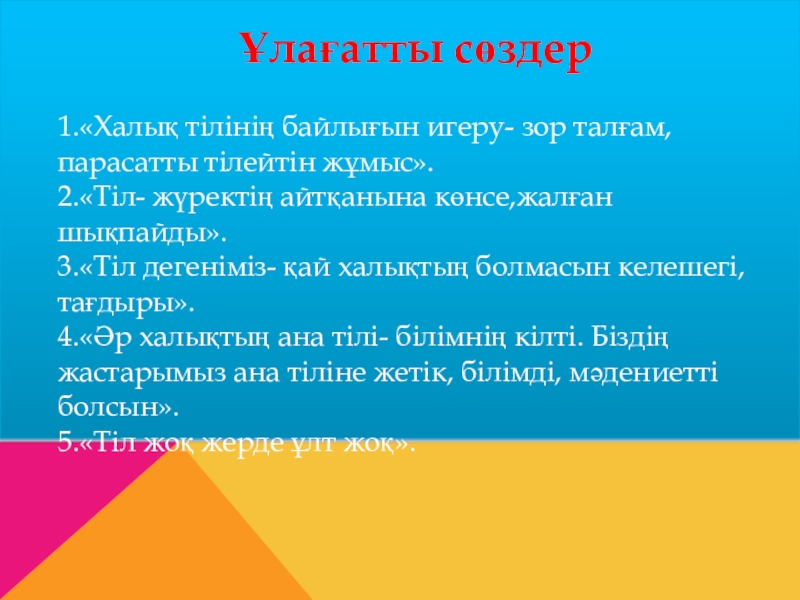 Ұлағатты сөздер

1.«Халық тілінің байлығын игеру- зор талғам, парасатты тілейтін жұмыс».
2.«Тіл- жүректің айтқанына көнсе,жалған шықпайды».
3.«Тіл дегеніміз- қай халықтың болмасын келешегі, тағдыры».
4.«Әр халықтың ана тілі- білімнің кілті. Біздің жастарымыз ана тіліне жетік, білімді, мәдениетті болсын».
5.«Тіл жоқ жерде ұлт жоқ».